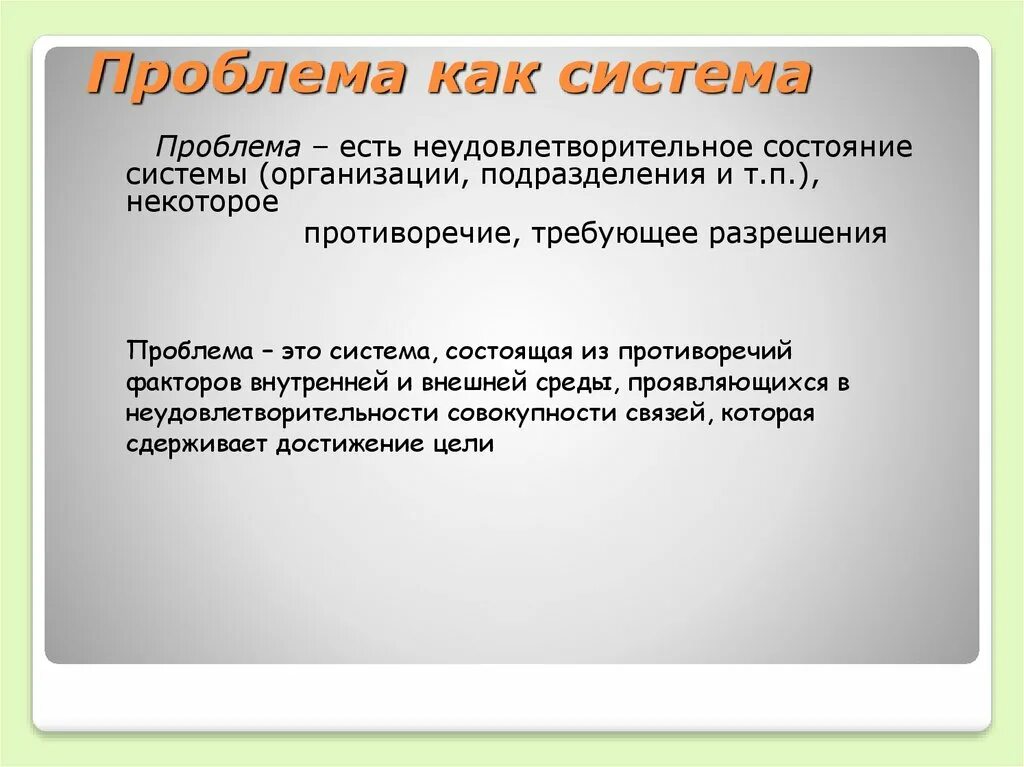 Проблема как система

Проблема – есть неудовлетворительное состояние системы (организации, подразделения и т.п.), некоторое противоречие, требующее разрешения

Проблема – это система, состоящая из противоречий факторов внутренней и внешней среды, проявляющихся в неудовлетворительности совокупности связей, которая сдерживает достижение цели